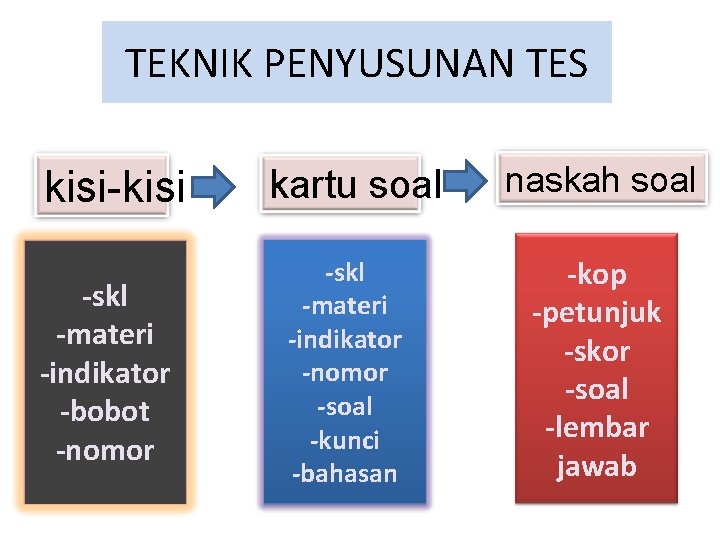 TEKNIK PENYUSUNAN TES

kisi-kisi

kartu soal

naskah soal

-skl
-materi
-indikator
-bobot
-nomor

-skl
-materi
-indikator
-nomor
-soal
-kunci
-bahasan

-kop
-petunjuk
-skor
-soal
-lembar
jawab